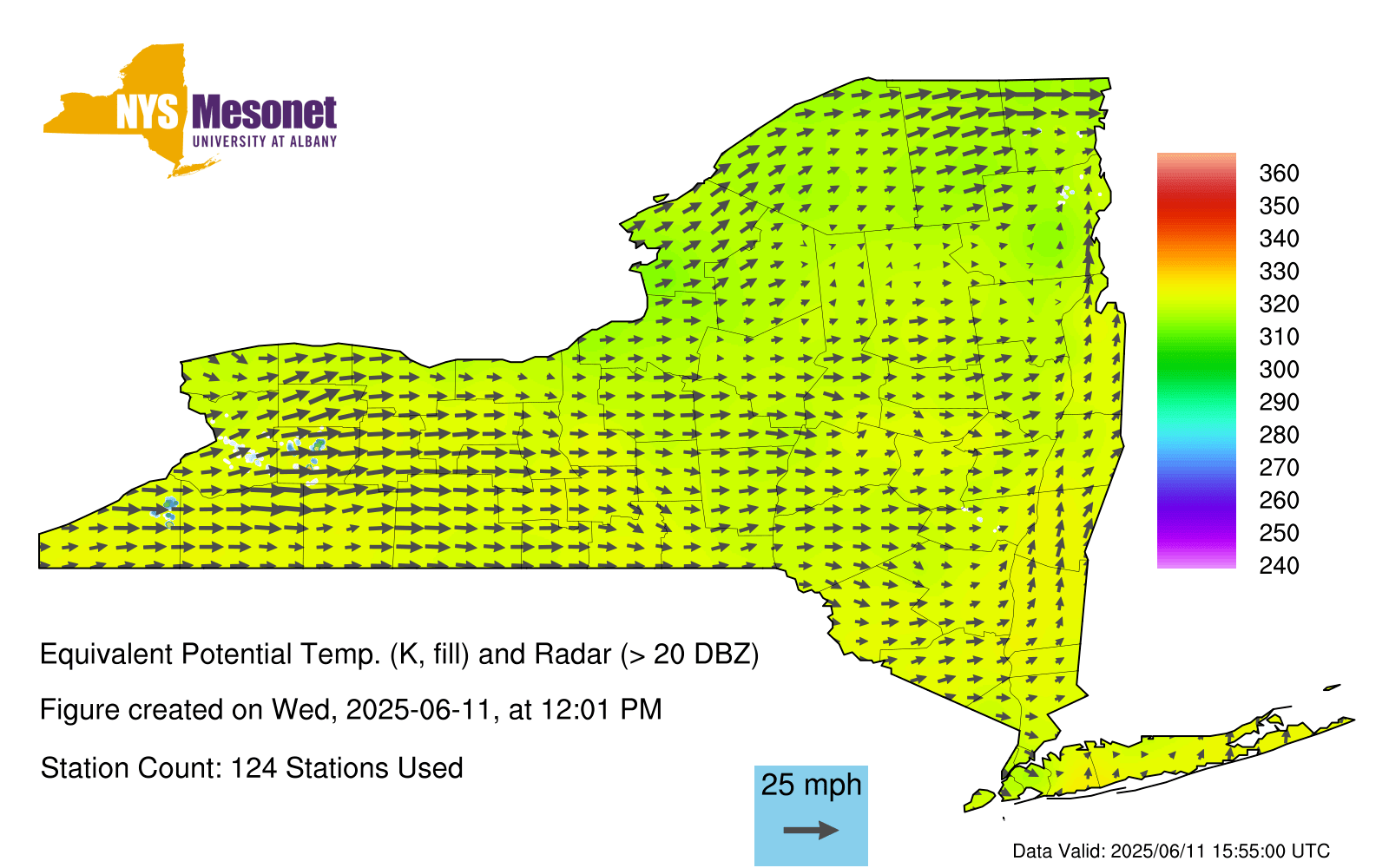 NYS Mesonet
UNIVERSITY AT ALBANY

360
350
340
330
320
310
300
290
280
270
260
250
240

Equivalent Potential Temp. (K, fill) and Radar (> 20 DBZ)

Figure created on Wed, 2025-06-11, at 12:01 PM

Station Count: 124 Stations Used

25 mph

Data Valid: 2025/06/11 15:55:00 UTC